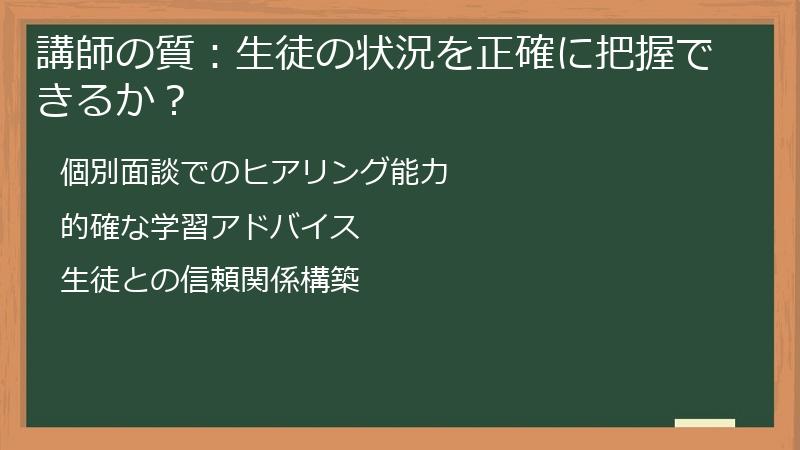 講師の質：生徒の状況を正確に把握できるか？

個別面談でのヒアリング能力

的確な学習アドバイス

生徒との信頼関係構築